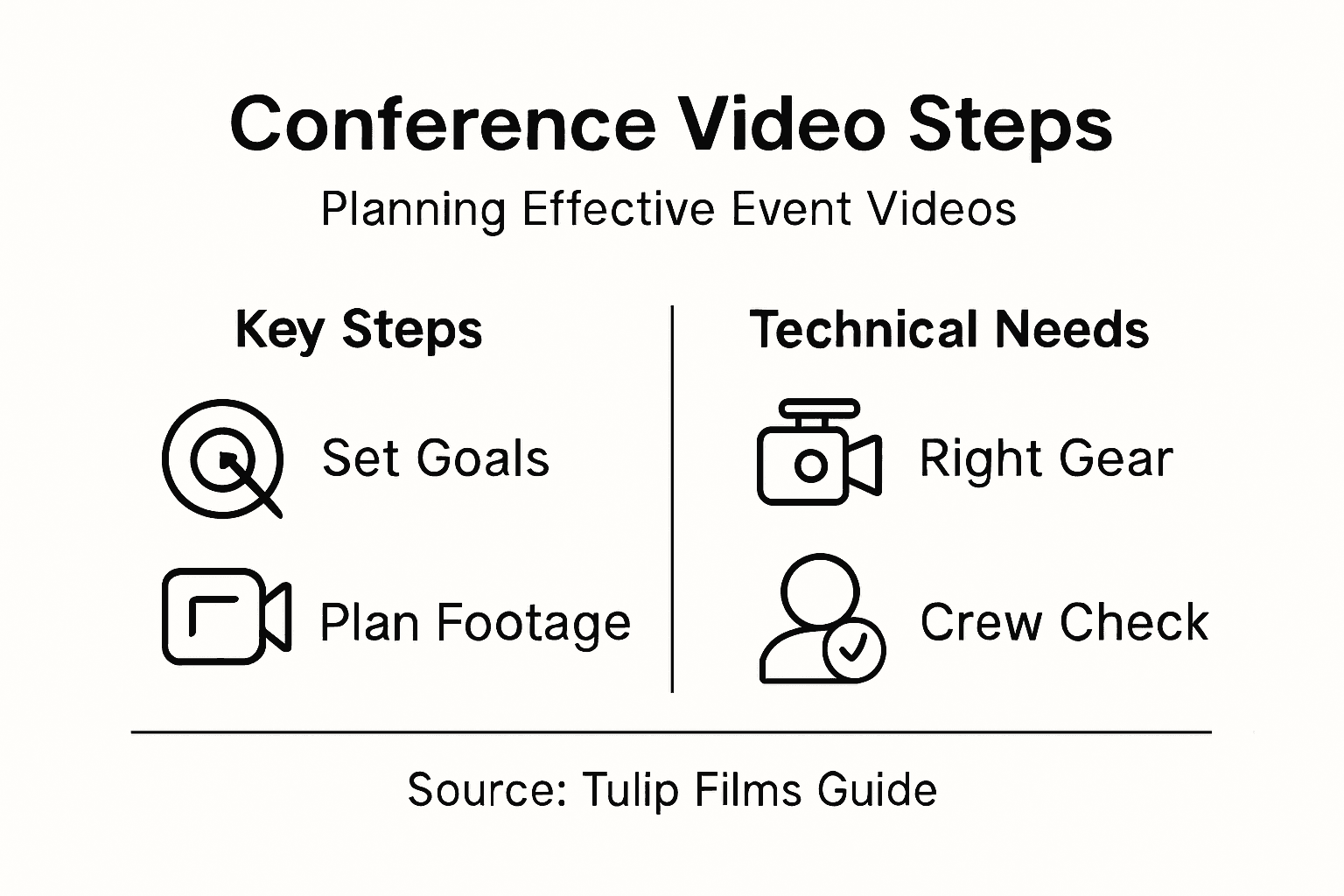 Conference Video Steps

Planning Effective Event Videos

Key Steps

Set Goals

Plan Footage

Technical Needs

Right Gear

Crew Check

Source: Tulip Films Guide